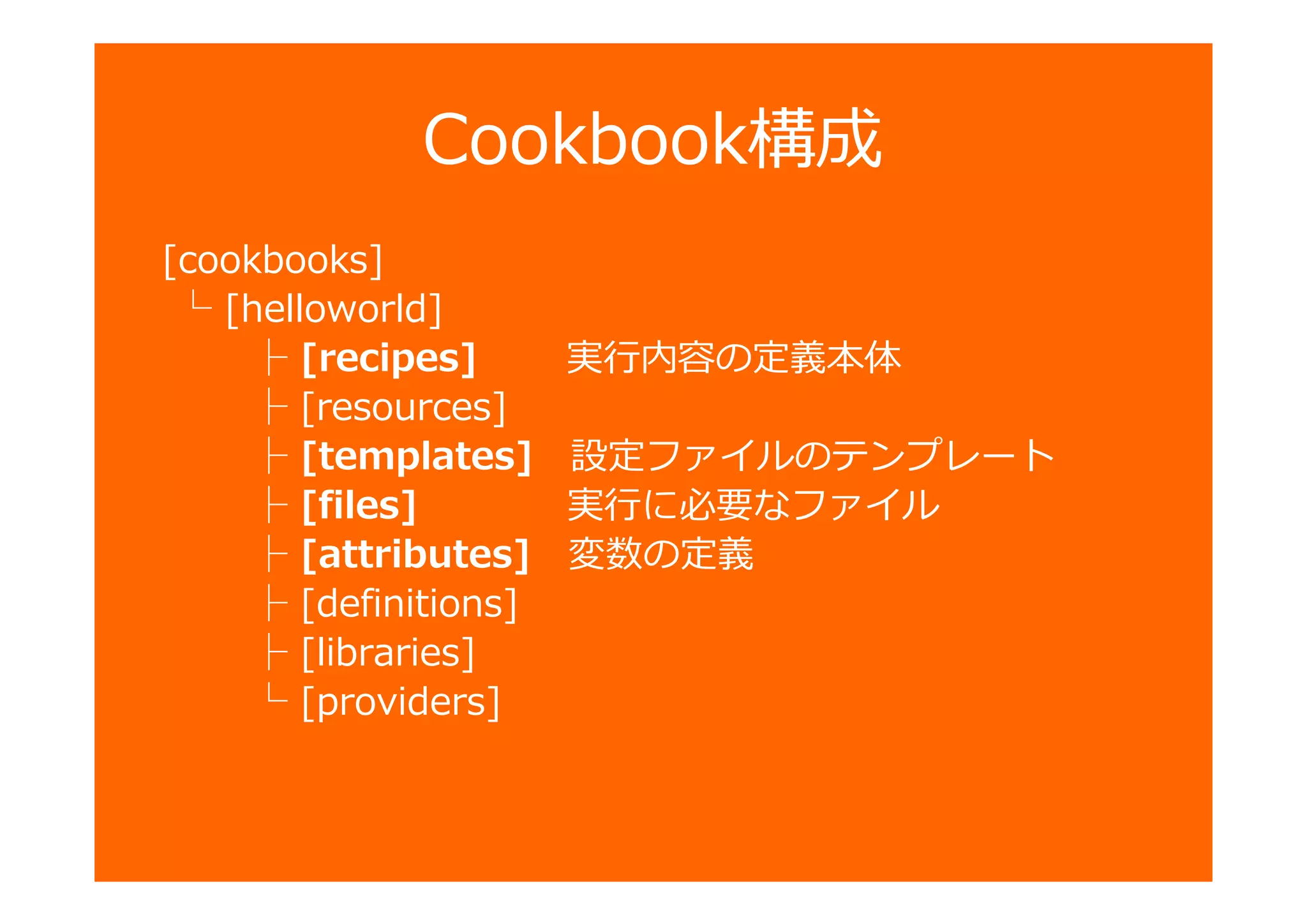 Cookbook構成

[cookbooks]
└ [helloworld]
├ [recipes] 実行内容の定義本体
├ [resources]
├ [templates] 設定ファイルのテンプレート
├ [files] 実行に必要なファイル
├ [attributes] 変数の定義
├ [definitions]
├ [libraries]
└ [providers]